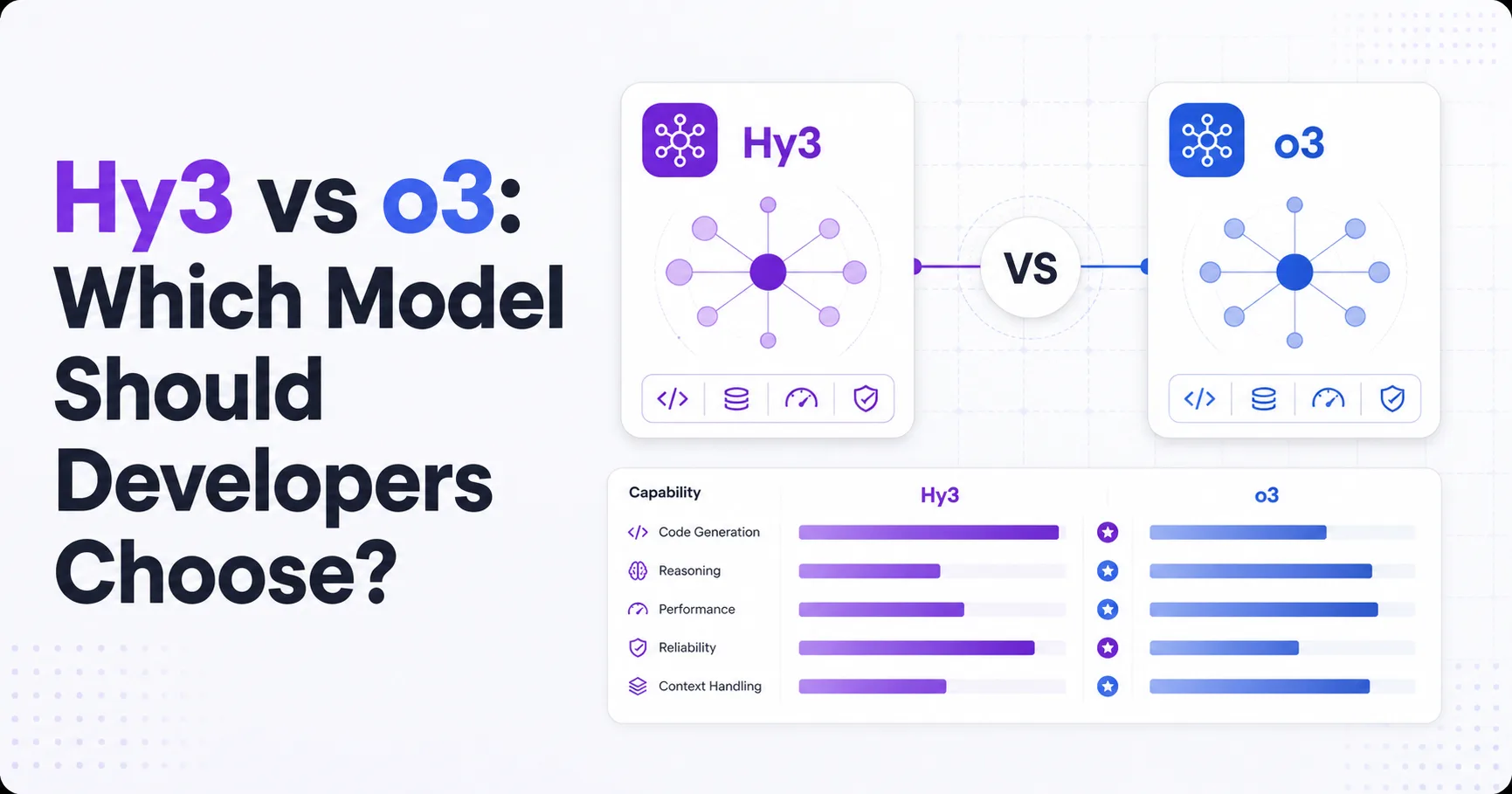 Hy3 vs o3: Which Model Should Developers Choose?

Hy3

VS

o3

| Capability | Hy3 | o3 |
|---|---|---|
| Code Generation | | |
| Reasoning | | |
| Performance | | |
| Reliability | | |
| Context Handling | | |